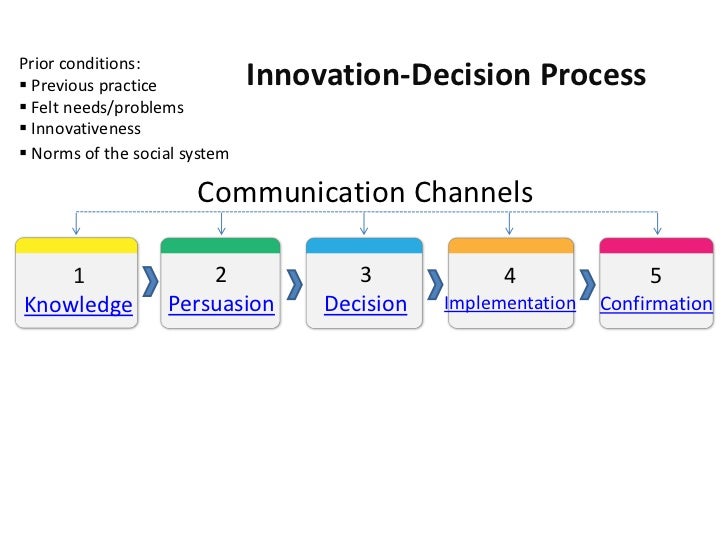 Prior conditions:
▪ Previous practice
▪ Felt needs/problems
▪ Innovativeness
▪ Norms of the social system

Innovation-Decision Process

Communication Channels

1
Knowledge

2
Persuasion

3
Decision

4
Implementation

5
Confirmation